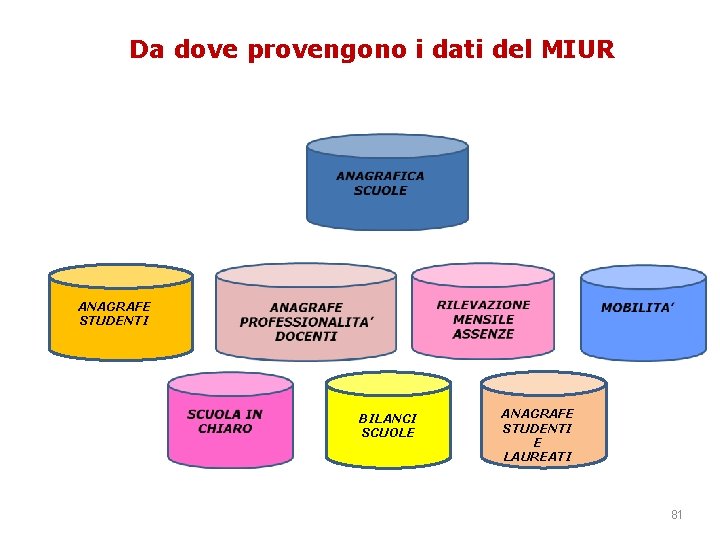 Da dove provengono i dati del MIUR

ANAGRAFICA SCUOLE

ANAGRAFE STUDENTI

ANAGRAFE PROFESSIONALITA' DOCENTI

RILEVAZIONE MENSILE ASSENZE

MOBILITA'

SCUOLA IN CHIARO

BILANCI SCUOLE

ANAGRAFE STUDENTI E LAUREATI

81